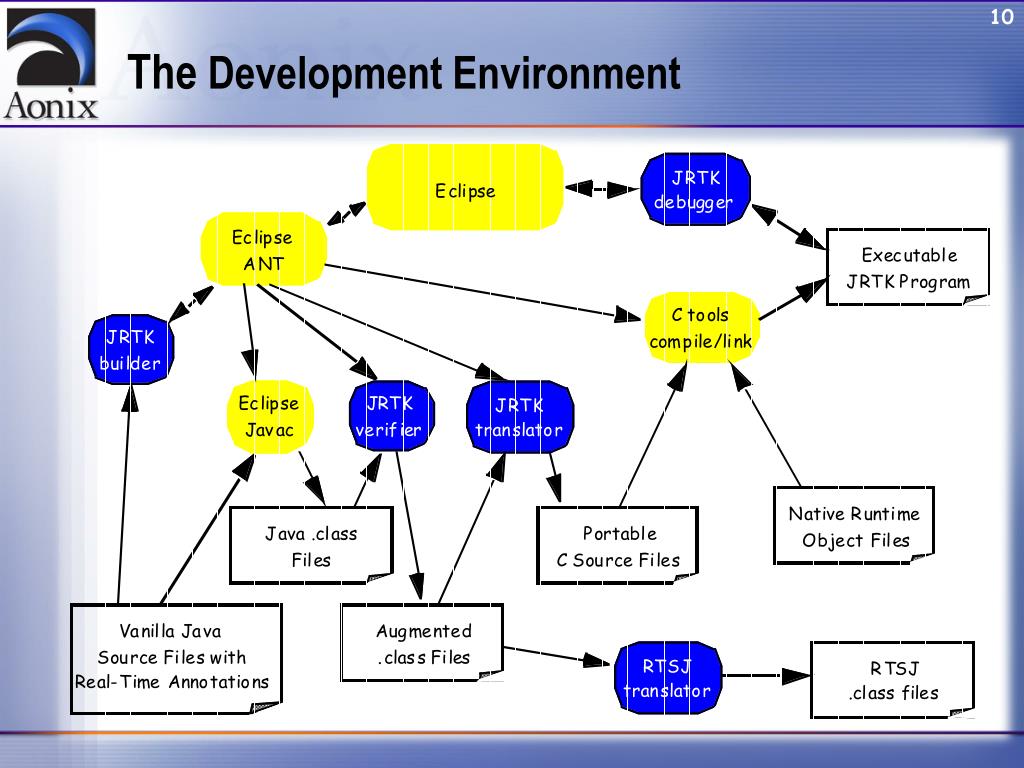 10

Aonix

The Development Environment

Eclipse

JRTK debugger

Eclipse ANT

Executable JRTK Program

JRTK builder

C tools compile/link

Eclipse Javac

JRTK verifier

JRTK translator

Java .class Files

Portable C Source Files

Native Runtime Object Files

Vanilla Java Source Files with Real-Time Annotations

Augmented .class Files

RTSJ translator

RTSJ .class files